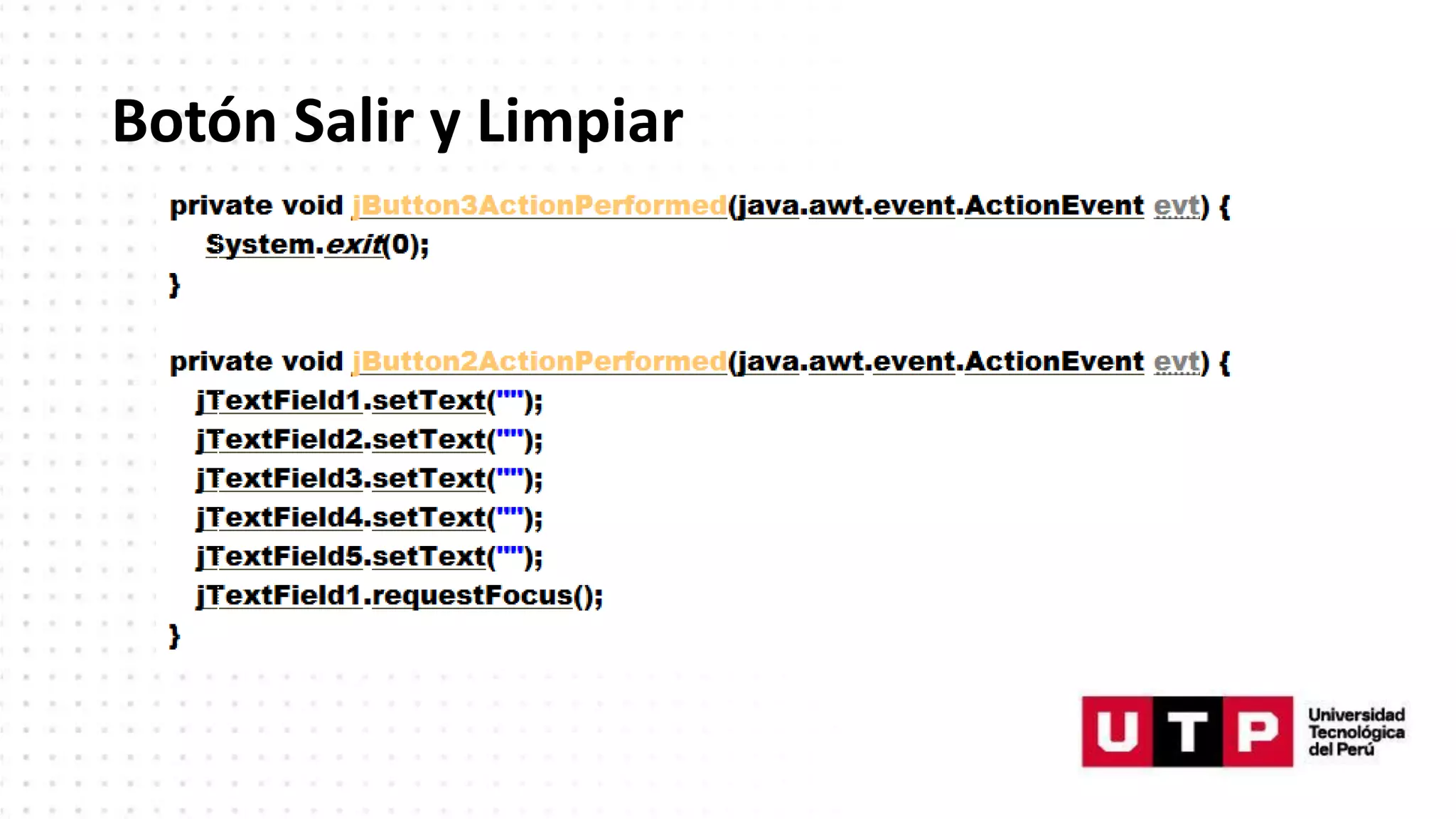 Botón Salir y Limpiar

private void jButton3ActionPerformed(java.awt.event.ActionEvent evt) {
System.exit(0);
}

private void jButton2ActionPerformed(java.awt.event.ActionEvent evt) {
jTextField1.setText("");
jTextField2.setText("");
jTextField3.setText("");
jTextField4.setText("");
jTextField5.setText("");
jTextField1.requestFocus();
}

UTP Universidad Tecnológica del Perú